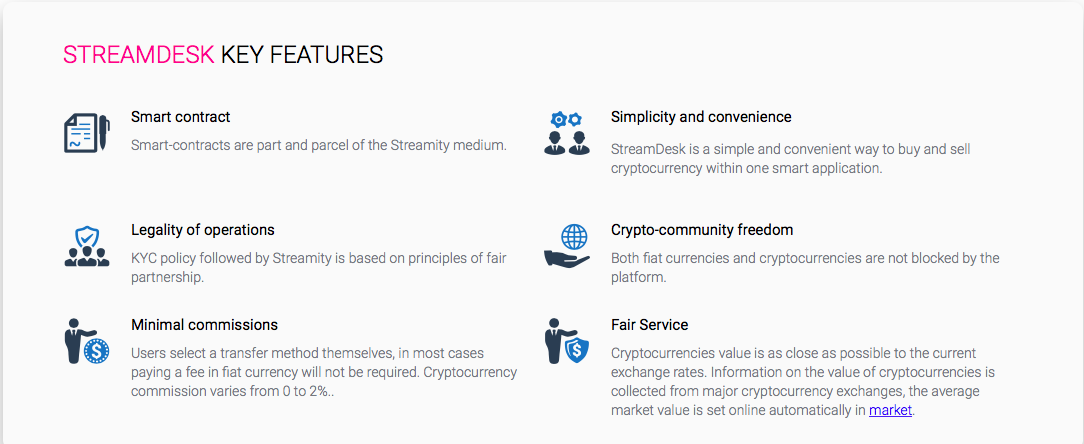 STREAMDESK KEY FEATURES

Smart contract
Smart-contracts are part and parcel of the Streamity medium.

Legality of operations
KYC policy followed by Streamity is based on principles of fair partnership.

Minimal commissions
Users select a transfer method themselves, in most cases paying a fee in fiat currency will not be required. Cryptocurrency commission varies from 0 to 2%..

Simplicity and convenience
StreamDesk is a simple and convenient way to buy and sell cryptocurrency within one smart application.

Crypto-community freedom
Both fiat currencies and cryptocurrencies are not blocked by the platform.

Fair Service
Cryptocurrencies value is as close as possible to the current exchange rates. Information on the value of cryptocurrencies is collected from major cryptocurrency exchanges, the average market value is set online automatically in market.